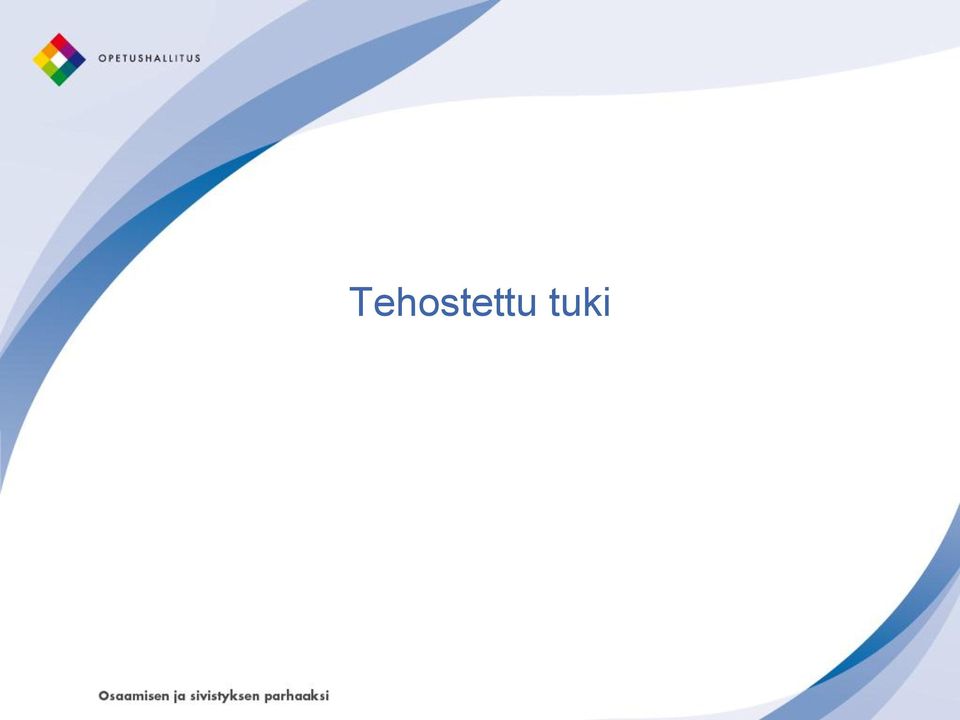 OPETUSHALLITUS

Tehostettu tuki

Osaamisen ja sivistyksen parhaaksi